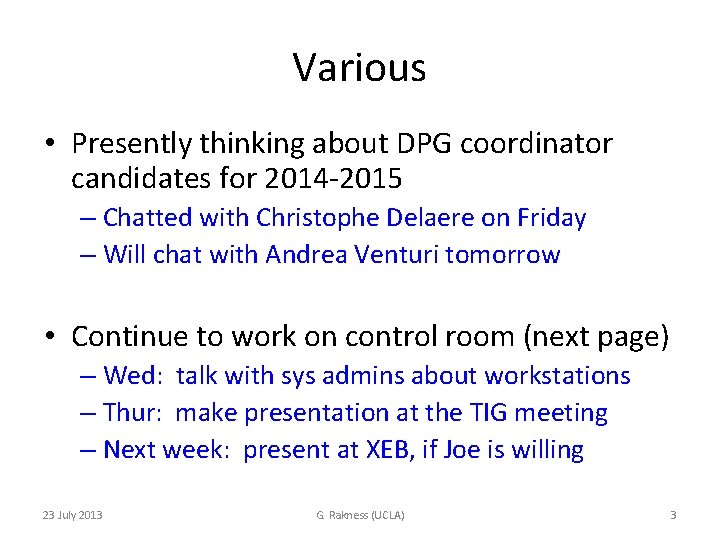 Various

• Presently thinking about DPG coordinator candidates for 2014-2015
– Chatted with Christophe Delaere on Friday
– Will chat with Andrea Venturi tomorrow

• Continue to work on control room (next page)
– Wed: talk with sys admins about workstations
– Thur: make presentation at the TIG meeting
– Next week: present at XEB, if Joe is willing

23 July 2013 G. Rakness (UCLA) 3